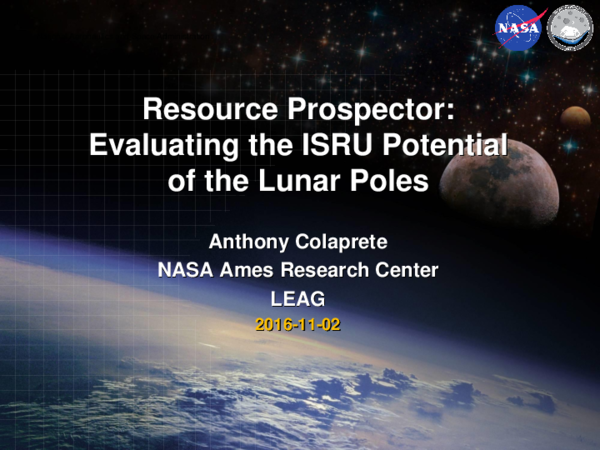 NASA

Resource Prospector: Evaluating the ISRU Potential of the Lunar Poles

Anthony Colaprete
NASA Ames Research Center
LEAG
2016-11-02